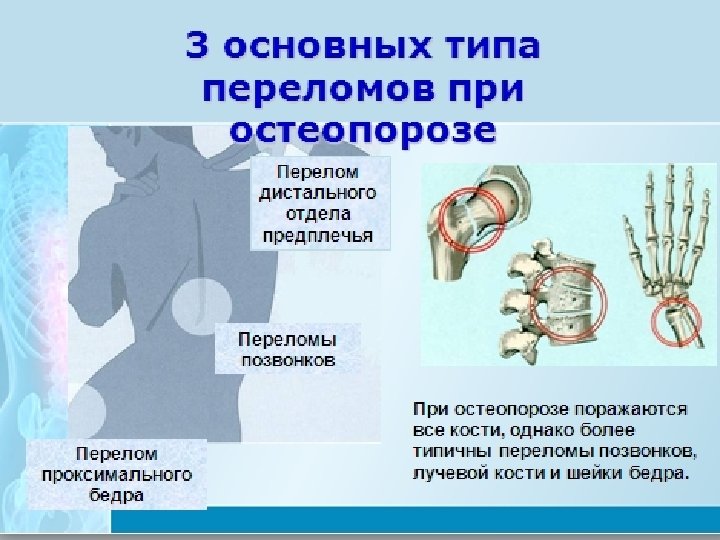 3 основных типа переломов при остеопорозе

Перелом дистального отдела предплечья

Переломы позвонков

Перелом проксимального бедра

При остеопорозе поражаются все кости, однако более типичны переломы позвонков, лучевой кости и шейки бедра.